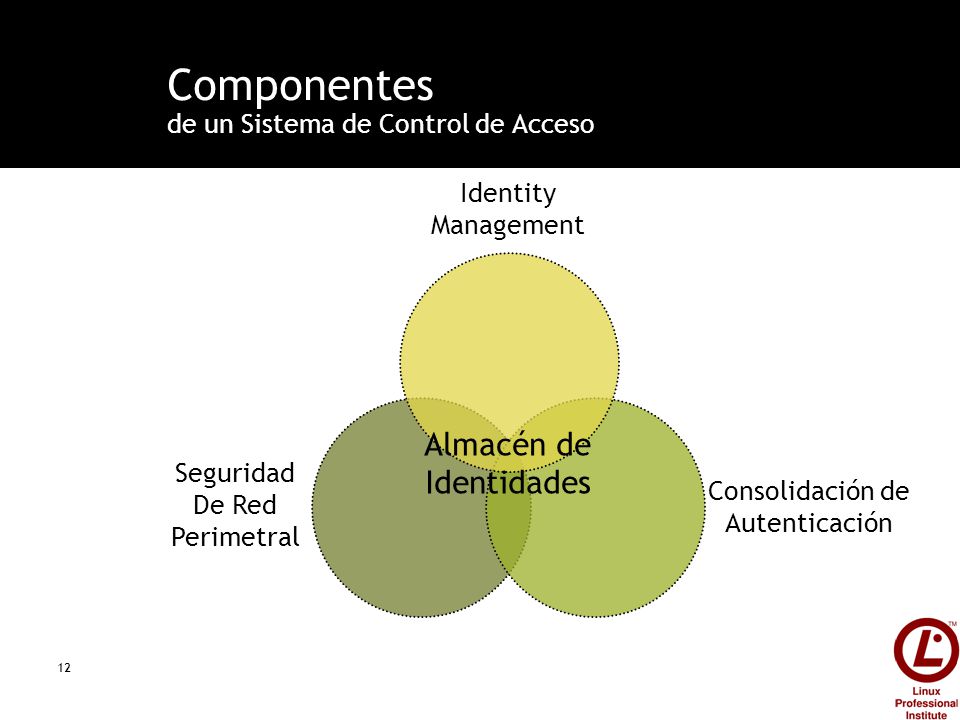 Componentes
de un Sistema de Control de Acceso

Identity Management

Almacén de Identidades

Seguridad De Red Perimetral

Consolidación de Autenticación

12

L TM

Linux Professional Institute